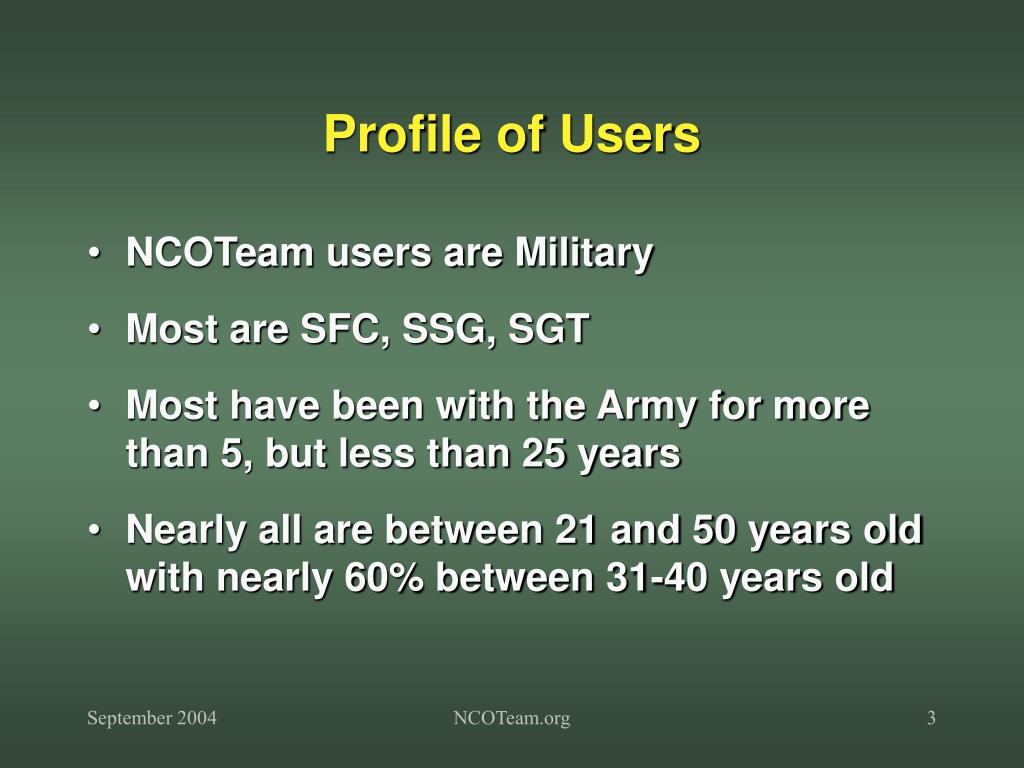 Profile of Users

• NCOTeam users are Military

• Most are SFC, SSG, SGT

• Most have been with the Army for more than 5, but less than 25 years

• Nearly all are between 21 and 50 years old with nearly 60% between 31-40 years old

September 2004

NCOTeam.org

3